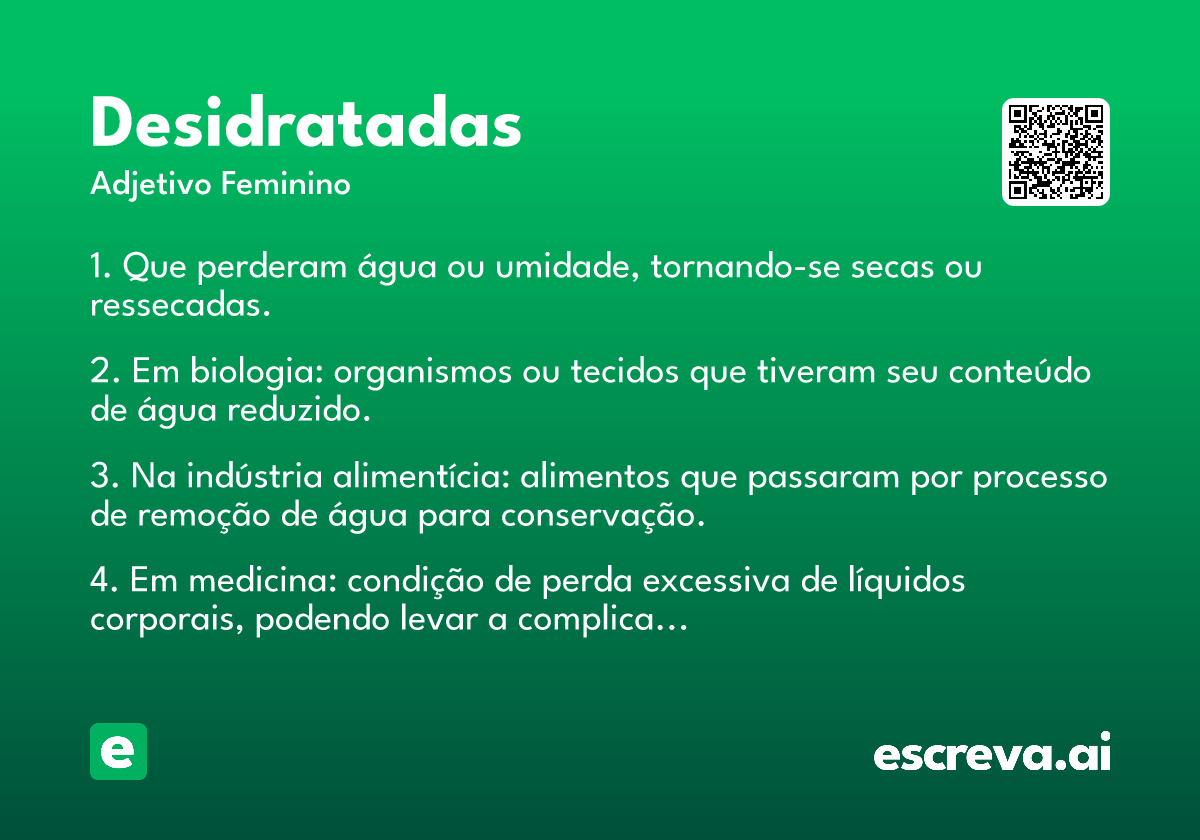 Desidratadas
Adjetivo Feminino

1. Que perderam água ou umidade, tornando-se secas ou ressecadas.

2. Em biologia: organismos ou tecidos que tiveram seu conteúdo de água reduzido.

3. Na indústria alimentícia: alimentos que passaram por processo de remoção de água para conservação.

4. Em medicina: condição de perda excessiva de líquidos corporais, podendo levar a complica...

e

escreva.ai